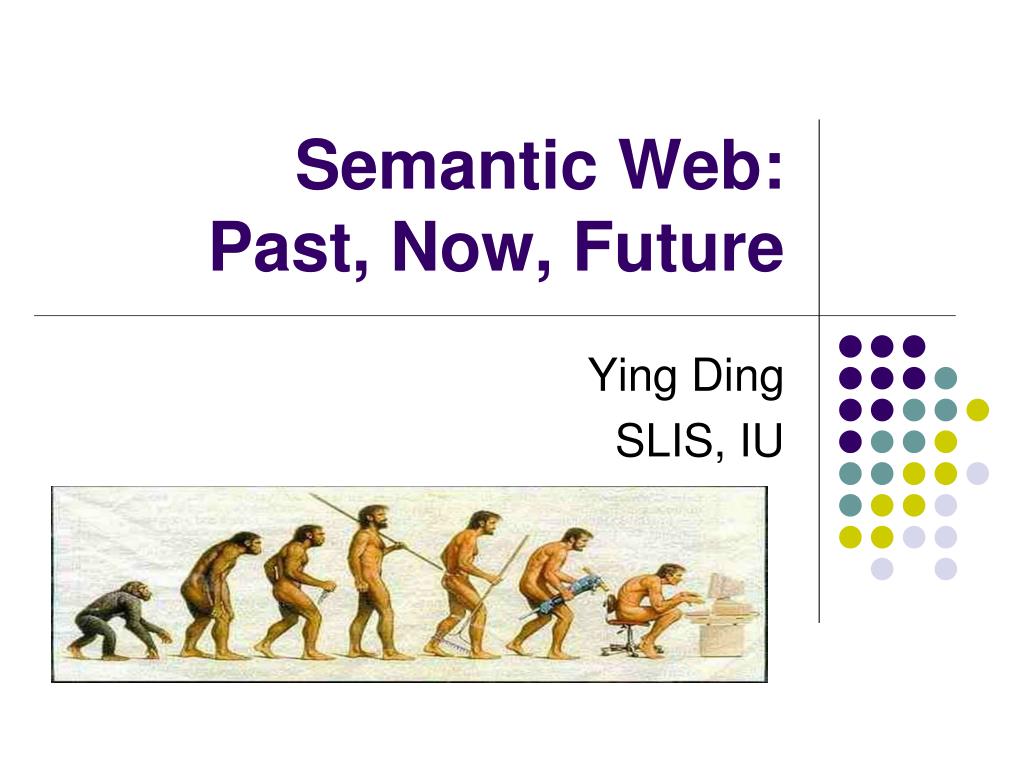 Semantic Web:
Past, Now, Future

Ying Ding
SLIS, IU